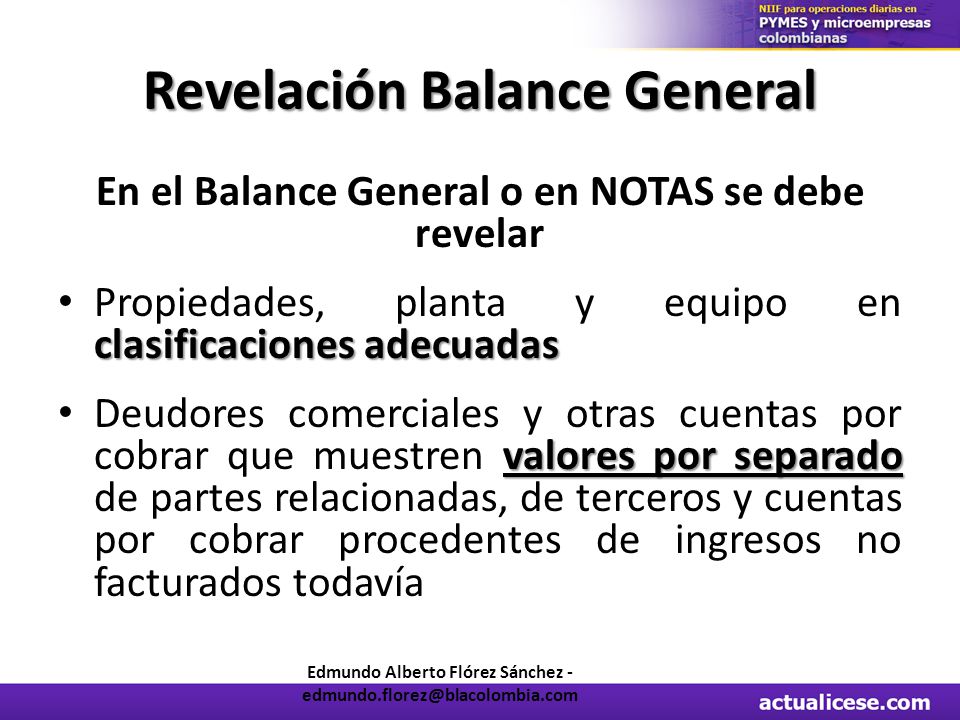 NIIF para operaciones diarias en
PYMES y microempresas colombianas

Revelación Balance General

En el Balance General o en NOTAS se debe revelar

• Propiedades, planta y equipo en clasificaciones adecuadas

• Deudores comerciales y otras cuentas por cobrar que muestren valores por separado de partes relacionadas, de terceros y cuentas por cobrar procedentes de ingresos no facturados todavía

Edmundo Alberto Flórez Sánchez - edmundo.florez@blacolombia.com

actualicese.com